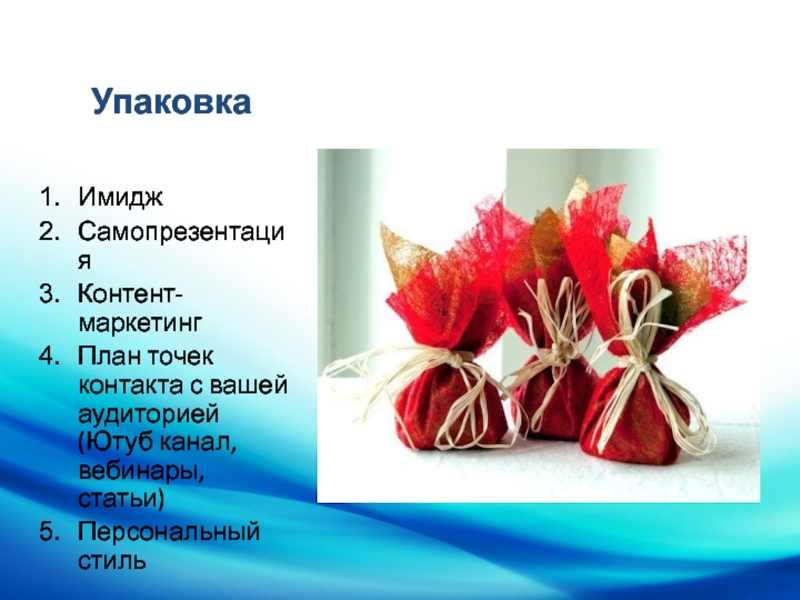 Упаковка

1. Имидж
2. Самопрезентация
3. Контент-маркетинг
4. План точек контакта с вашей аудиторией (Ютуб канал, вебинары, статьи)
5. Персональный стиль